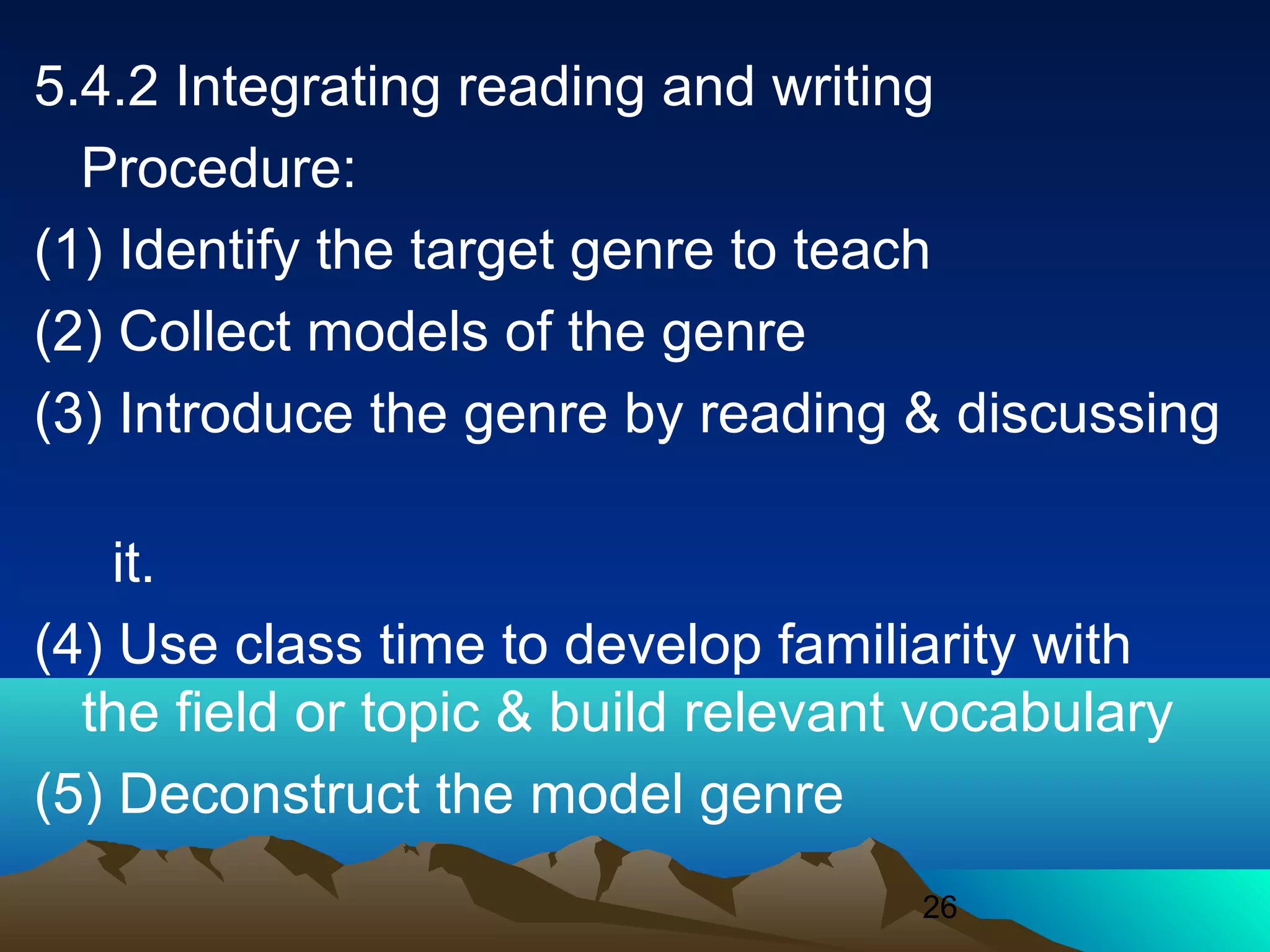 5.4.2 Integrating reading and writing

Procedure:

(1) Identify the target genre to teach

(2) Collect models of the genre

(3) Introduce the genre by reading & discussing it.

(4) Use class time to develop familiarity with the field or topic & build relevant vocabulary

(5) Deconstruct the model genre

26